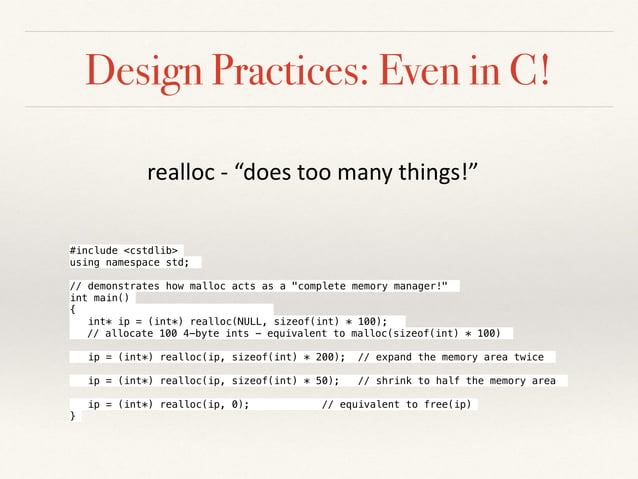 Design Practices: Even in C!

realloc - “does too many things!”

#include <cstdlib>
using namespace std;

// demonstrates how malloc acts as a "complete memory manager!"
int main()
{
   int* ip = (int*) realloc(NULL, sizeof(int) * 100);
   // allocate 100 4-byte ints - equivalent to malloc(sizeof(int) * 100)

   ip = (int*) realloc(ip, sizeof(int) * 200);  // expand the memory area twice

   ip = (int*) realloc(ip, sizeof(int) * 50);   // shrink to half the memory area

   ip = (int*) realloc(ip, 0);            // equivalent to free(ip)
}